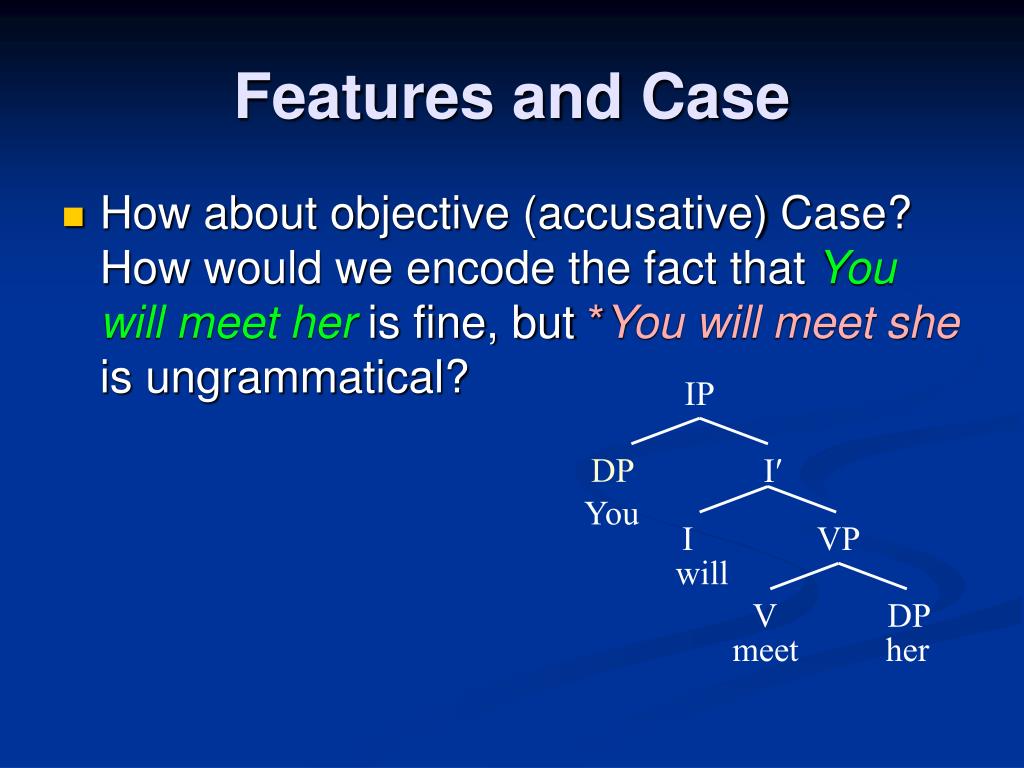 Features and Case

How about objective (accusative) Case? How would we encode the fact that You will meet her is fine, but *You will meet she is ungrammatical?

IP
DP
You
I′
I
will
VP
V
meet
DP
her